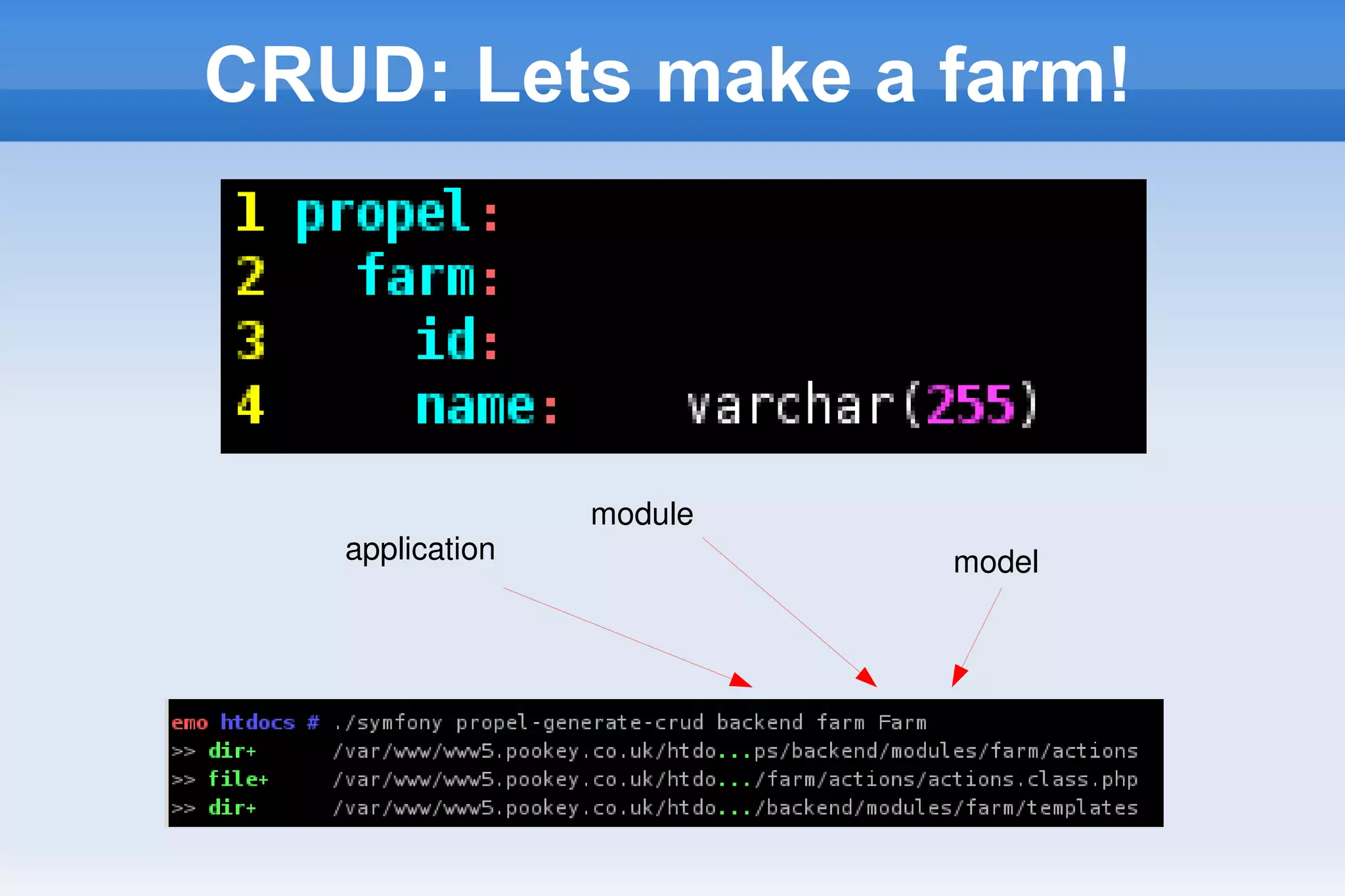 CRUD: Lets make a farm!

1 propel:
2   farm:
3     id:
4     name:     varchar(255)

module

application

model

emo htdocs # ./symfony propel-generate-crud backend farm Farm
>> dir+      /var/www/www5.pookey.co.uk/htdo...ps/backend/modules/farm/actions
>> file+     /var/www/www5.pookey.co.uk/htdo.../farm/actions/actions.class.php
>> dir+      /var/www/www5.pookey.co.uk/htdo.../backend/modules/farm/templates